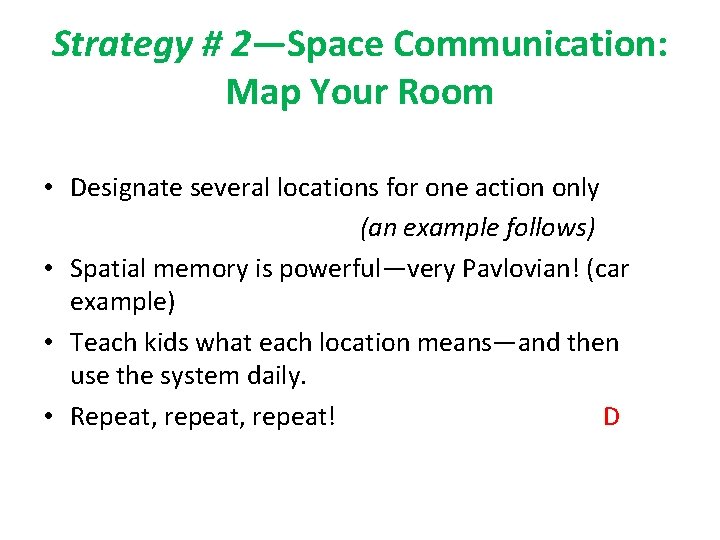 Strategy # 2—Space Communication: Map Your Room

• Designate several locations for one action only
(an example follows)

• Spatial memory is powerful—very Pavlovian! (car example)

• Teach kids what each location means—and then use the system daily.

• Repeat, repeat, repeat! D